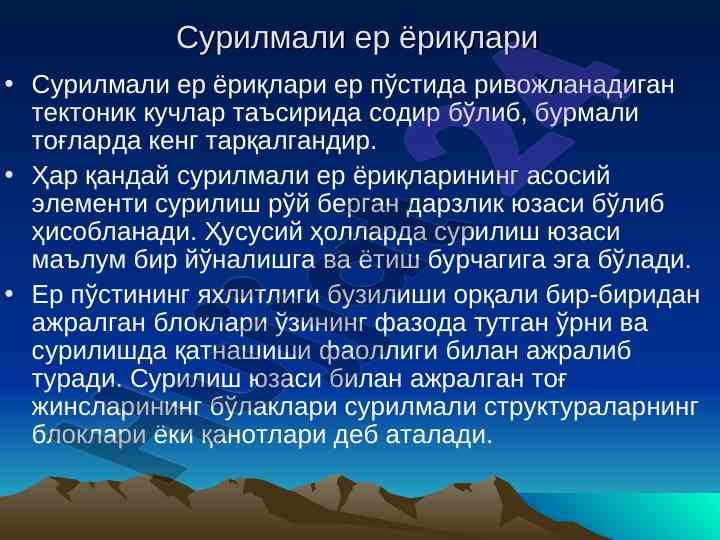 Сурилмали ер ёриқлари

• Сурилмали ер ёриқлари ер пўстида ривожланадиган тектоник кучлар таъсирида содир бўлиб, бурмали тоғларда кенг тарқалгандир.

• Ҳар қандай сурилмали ер ёриқларининг асосий элементи сурилиш рўй берган дарзлик юзаси бўлиб ҳисобланади. Ҳусусий ҳолларда сурилиш юзаси маълум бир йўналишга ва ётиш бурчагига эга бўлади.

• Ер пўстининг яхлитлиги бузилиши орқали бир-биридан ажралган блоклари ўзининг фазода тутган ўрни ва сурилишда қатнашиши фаоллиги билан ажралиб туради. Сурилиш юзаси билан ажралган тоғ жинсларининг бўлаклари сурилмали структураларнинг блоклари ёки қанотлари деб аталади.